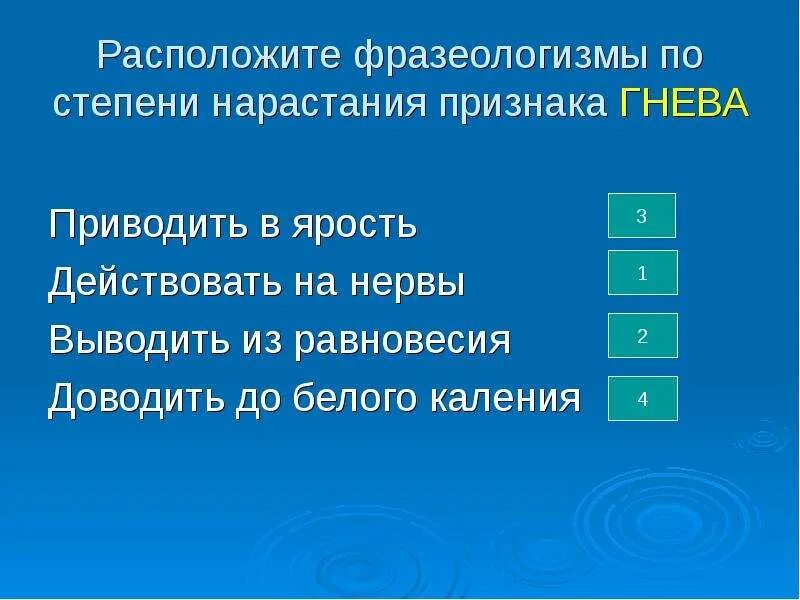 Расположите фразеологизмы по степени нарастания признака ГНЕВА

Приводить в ярость 3

Действовать на нервы 1

Выводить из равновесия 2

Доводить до белого каления 4